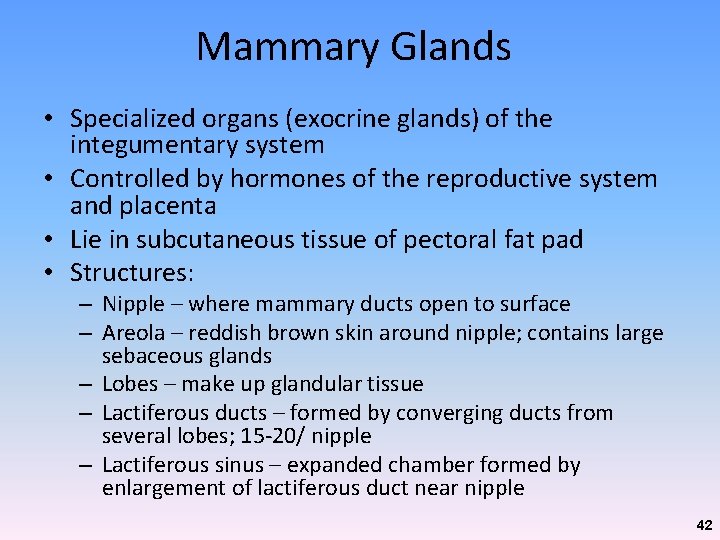 Mammary Glands

• Specialized organs (exocrine glands) of the integumentary system
• Controlled by hormones of the reproductive system and placenta
• Lie in subcutaneous tissue of pectoral fat pad
• Structures:
– Nipple – where mammary ducts open to surface
– Areola – reddish brown skin around nipple; contains large sebaceous glands
– Lobes – make up glandular tissue
– Lactiferous ducts – formed by converging ducts from several lobes; 15-20/ nipple
– Lactiferous sinus – expanded chamber formed by enlargement of lactiferous duct near nipple

42